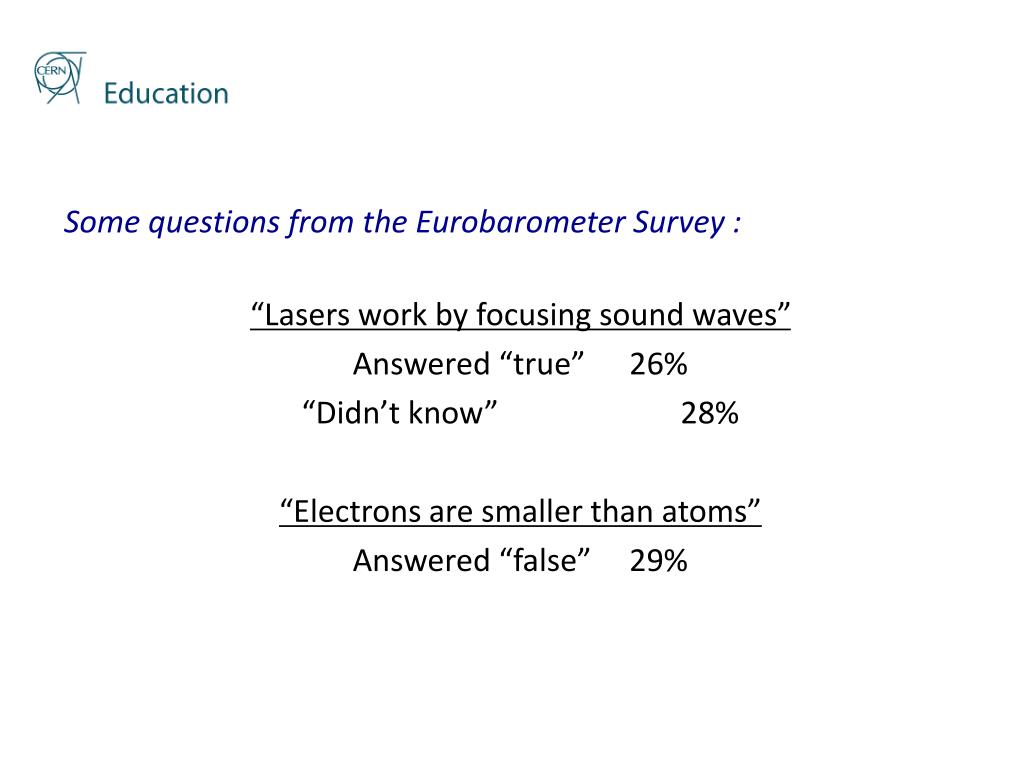 CERN Education

Some questions from the Eurobarometer Survey :

“Lasers work by focusing sound waves”
Answered “true” 26%
“Didn’t know” 28%

“Electrons are smaller than atoms”
Answered “false” 29%